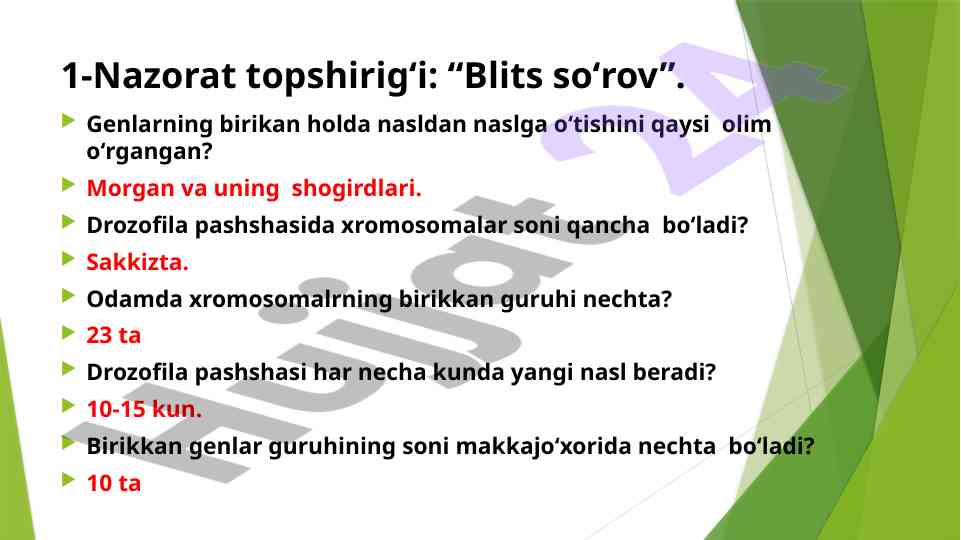 1-Nazorat topshirig‘i: “Blits so‘rov”.

Genlarning birikan holda nasldan naslga o‘tishini qaysi olim o‘rgangan?

Morgan va uning shogirdlari.

Drozofila pashshasida xromosomalar soni qancha bo‘ladi?

Sakkizta.

Odamda xromosomalrning birikkan guruhi nechta?

23 ta

Drozofila pashshasi har necha kunda yangi nasl beradi?

10-15 kun.

Birikkan genlar guruhining soni makkajo‘xorida nechta bo‘ladi?

10 ta

Hujjat 24